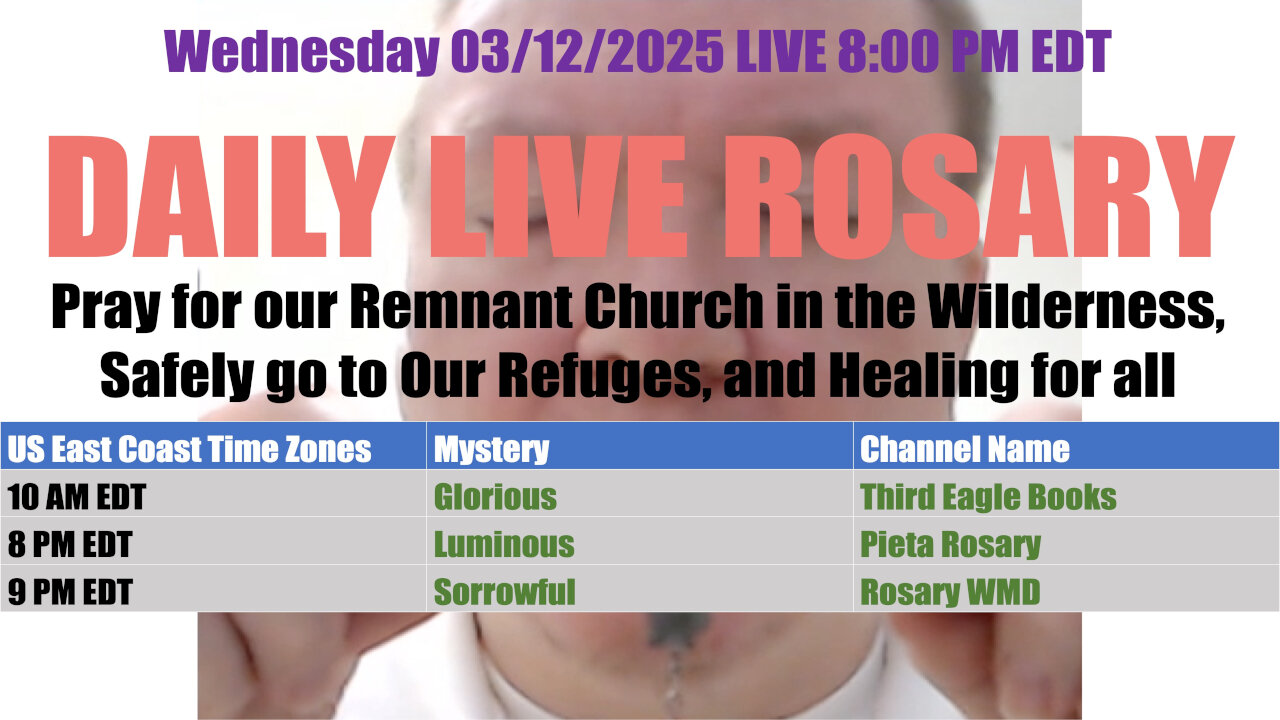 Wednesday 03/12/2025 LIVE 8:00 PM EDT

DAILY LIVE ROSARY

Pray for our Remnant Church in the Wilderness, Safely go to Our Refuges, and Healing for all

| US East Coast Time Zones | Mystery | Channel Name |
|---|---|---|
| 10 AM EDT | Glorious | Third Eagle Books |
| 8 PM EDT | Luminous | Pieta Rosary |
| 9 PM EDT | Sorrowful | Rosary WMD |